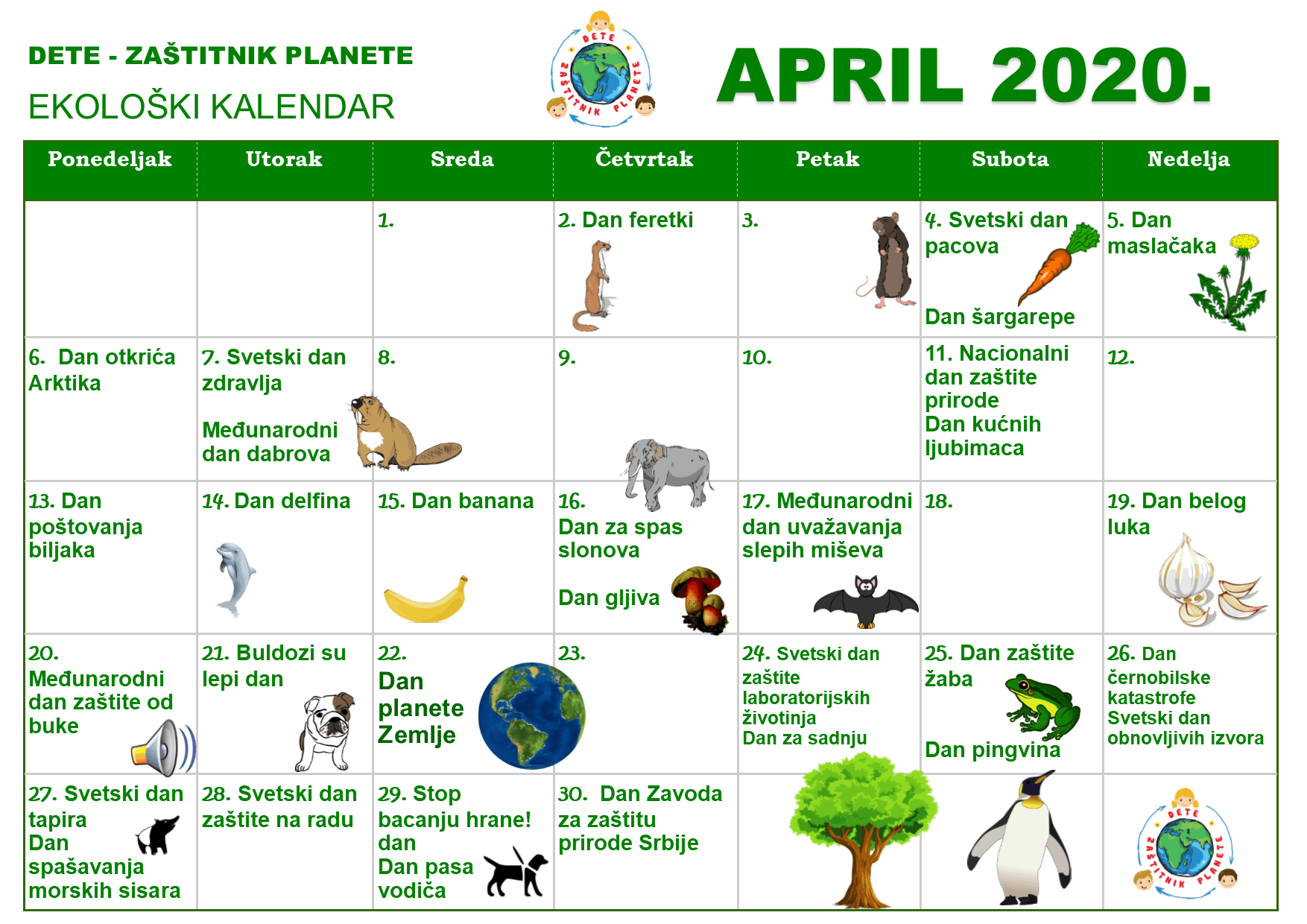 DETE - ZAŠTITNIK PLANETE

EKOLOŠKI KALENDAR

DETE ZAŠTITNIK PLANETE

APRIL 2020.

| Ponedeljak | Utorak | Sreda | Četvrtak | Petak | Subota | Nedelja |
|---|---|---|---|---|---|---|
| | | 1. | 2. Dan feretki | 3. | 4. Svetski dan pacova Dan šargarepe | 5. Dan maslačaka |
| 6. Dan otkrića Arktika | 7. Svetski dan zdravlja Međunarodni dan dabrova | 8. | 9. | 10. | 11. Nacionalni dan zaštite prirode Dan kućnih ljubimaca | 12. |
| 13. Dan poštovanja biljaka | 14. Dan delfina | 15. Dan banana | 16. Dan za spas slonova Dan gljiva | 17. Međunarodni dan uvažavanja slepih miševa | 18. | 19. Dan belog luka |
| 20. Međunarodni dan zaštite od buke | 21. Buldozi su lepi dan | 22. Dan planete Zemlje | 23. | 24. Svetski dan zaštite laboratorijskih životinja Dan za sadnju | 25. Dan zaštite žaba Dan pingvina | 26. Dan černobilske katastrofe Svetski dan obnovljivih izvora |
| 27. Svetski dan tapira Dan spašavanja morskih sisara | 28. Svetski dan zaštite na radu | 29. Stop bacanju hrane! dan Dan pasa vodiča | 30. Dan Zavoda za zaštitu prirode Srbije | | | DETE ZAŠTITNIK PLANETE |